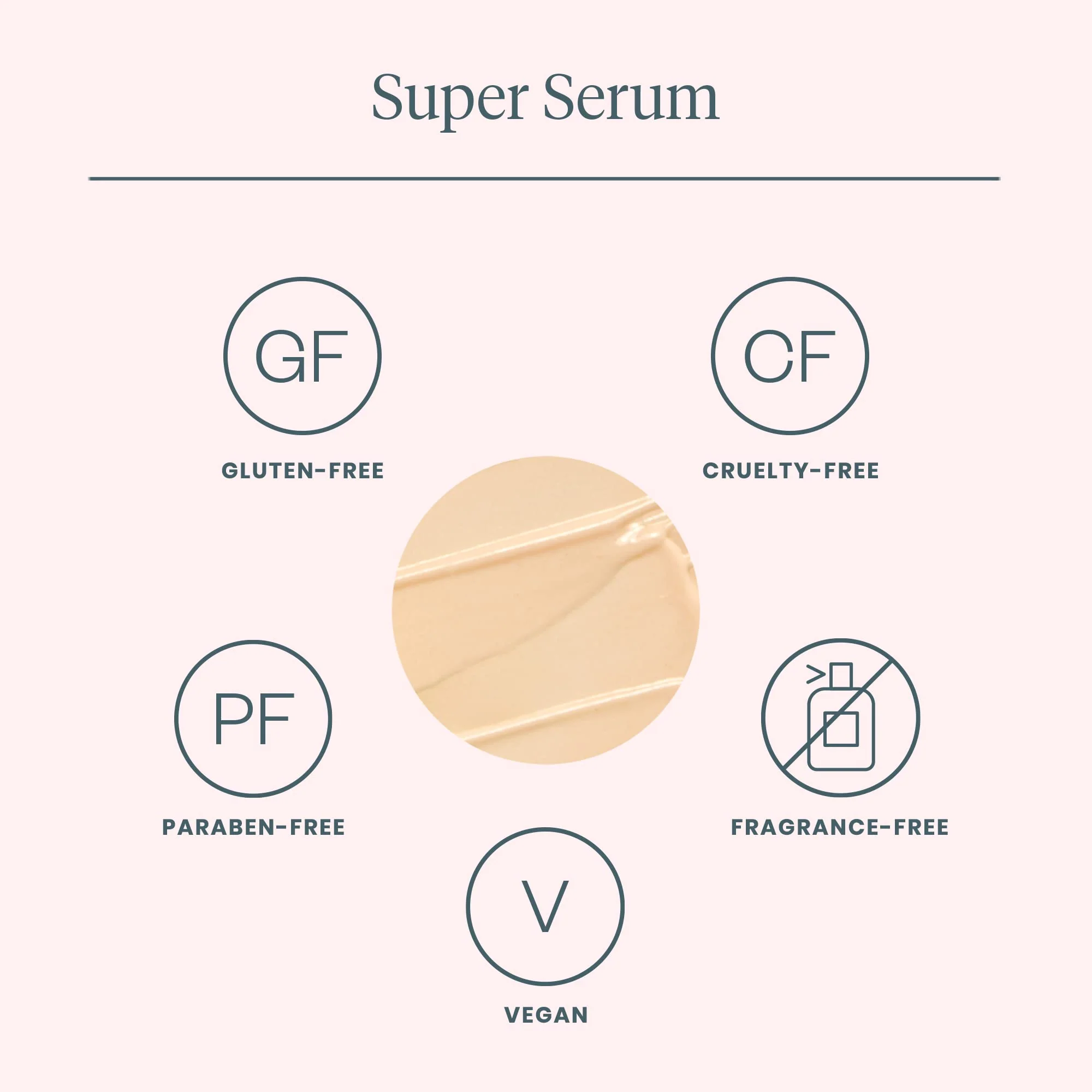 Super Serum

GF

GLUTEN-FREE

CF

CRUELTY-FREE

PF

PARABEN-FREE

FRAGRANCE-FREE

V

VEGAN